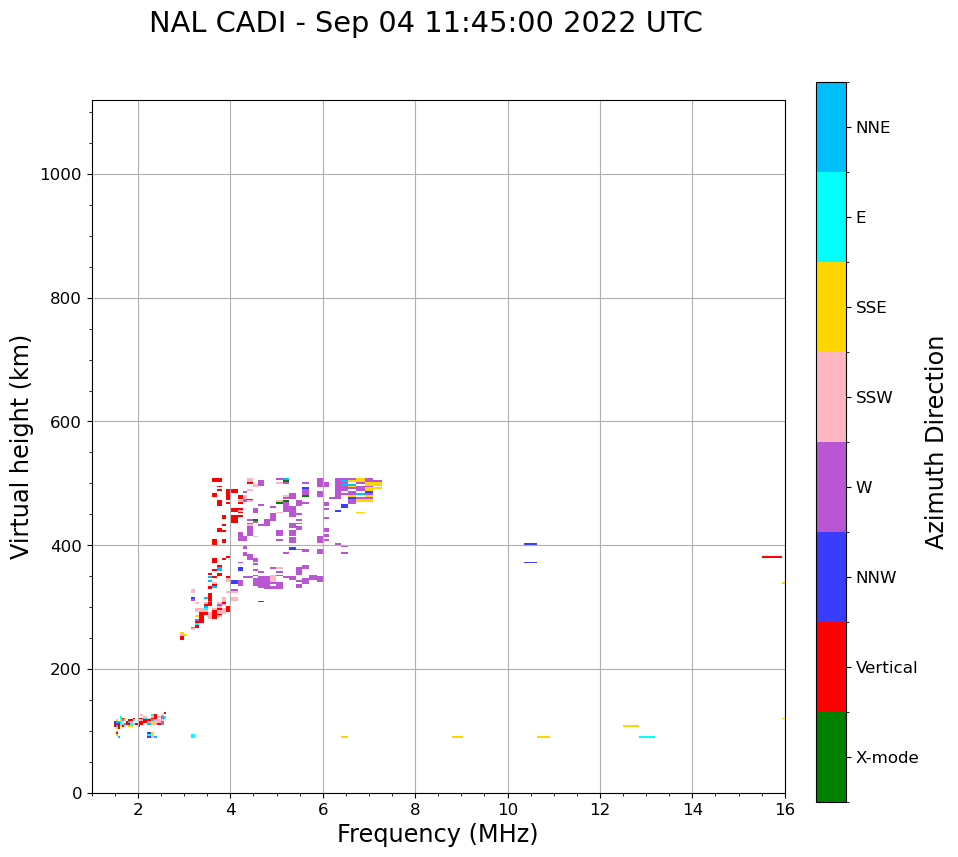 NAL CADI - Sep 04 11:45:00 2022 UTC

Virtual height (km)

1000
800
600
400
200
0

2
4
6
8
10
12
14
16

Frequency (MHz)

NNE
E
SSE
SSW
W
NNW
Vertical
X-mode

Azimuth Direction